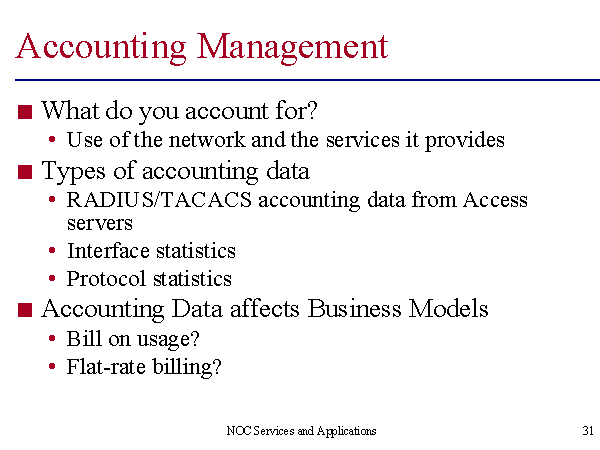 Accounting Management

■ What do you account for?
• Use of the network and the services it provides

■ Types of accounting data
• RADIUS/TACACS accounting data from Access servers
• Interface statistics
• Protocol statistics

■ Accounting Data affects Business Models
• Bill on usage?
• Flat-rate billing?

NOC Services and Applications

31